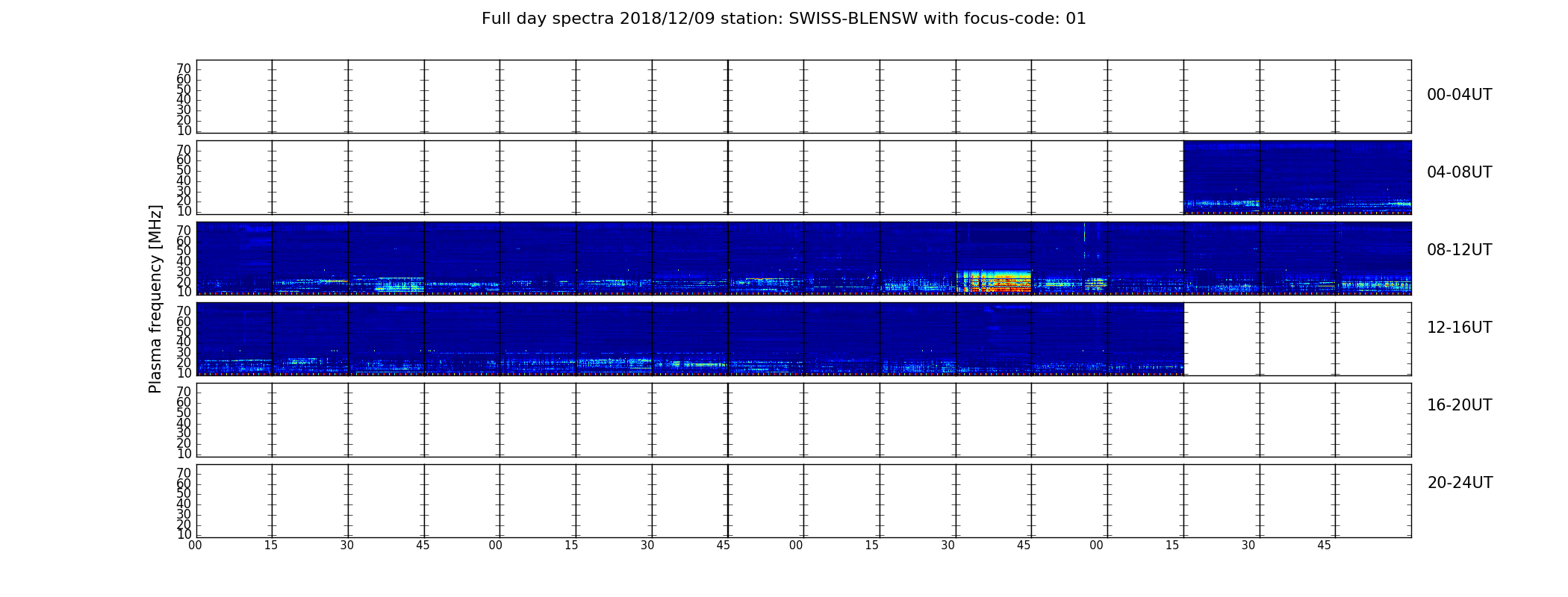 Full day spectra 2018/12/09 station: SWISS-BLENSW with focus-code: 01

Plasma frequency [MHz]

70
60
50
40
30
20
10

00-04UT

70
60
50
40
30
20
10

04-08UT

70
60
50
40
30
20
10

08-12UT

70
60
50
40
30
20
10

12-16UT

70
60
50
40
30
20
10

16-20UT

70
60
50
40
30
20
10

20-24UT

00 15 30 45 00 15 30 45 00 15 30 45 00 15 30 45